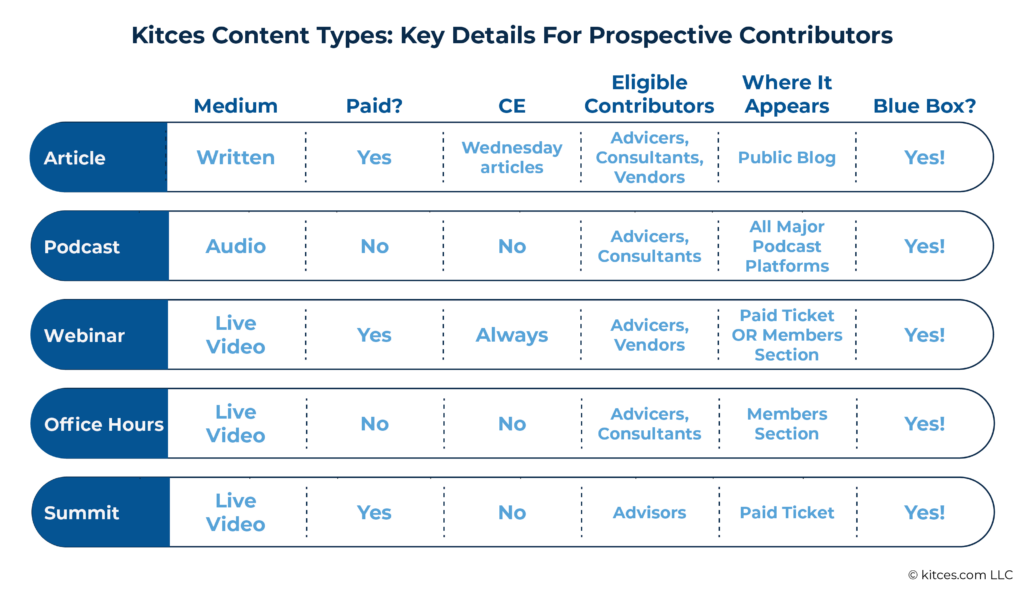 Kitces Content Types: Key Details For Prospective Contributors

| | Medium | Paid? | CE | Eligible Contributors | Where It Appears | Blue Box? |
|---|---|---|---|---|---|---|
| Article | Written | Yes | Wednesday articles | Advicers, Consultants, Vendors | Public Blog | Yes! |
| Podcast | Audio | No | No | Advicers, Consultants | All Major Podcast Platforms | Yes! |
| Webinar | Live Video | Yes | Always | Advicers, Vendors | Paid Ticket OR Members Section | Yes! |
| Office Hours | Live Video | No | No | Advicers, Consultants | Members Section | Yes! |
| Summit | Live Video | Yes | No | Advisors | Paid Ticket | Yes! |

© kitces.com LLC